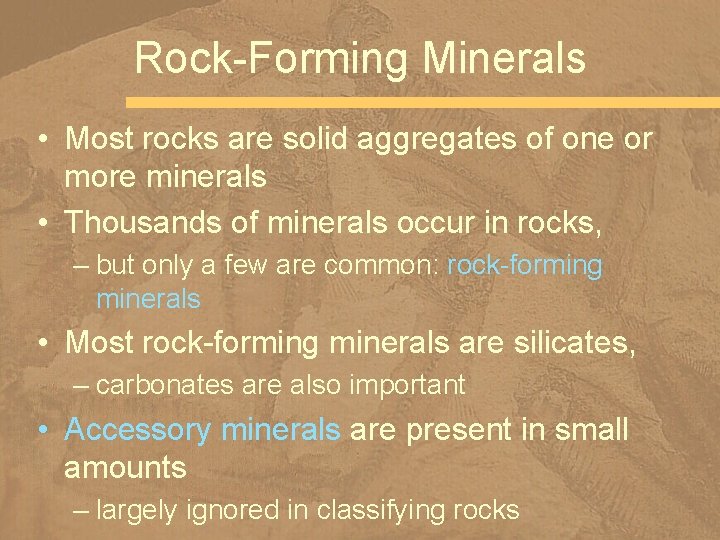 Rock-Forming Minerals

• Most rocks are solid aggregates of one or more minerals

• Thousands of minerals occur in rocks,

– but only a few are common: rock-forming minerals

• Most rock-forming minerals are silicates,

– carbonates are also important

• Accessory minerals are present in small amounts

– largely ignored in classifying rocks